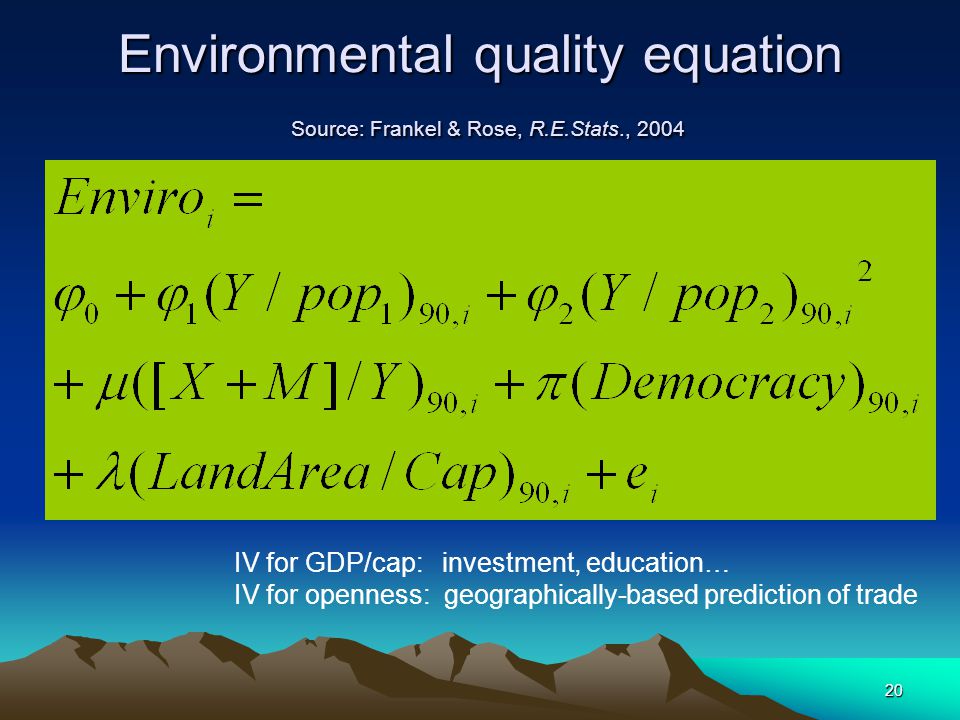 Environmental quality equation

Source: Frankel & Rose, R.E.Stats., 2004

$Enviro_i =$

$\varphi_0 + \varphi_1 (Y / pop_1)_{90,i} + \varphi_2 (Y / pop_2)_{90,i}{}^2$

$+ \mu([X + M]/Y)_{90,i} + \pi(Democracy)_{90,i}$

$+ \lambda(LandArea / Cap)_{90,i} + e_i$

IV for GDP/cap: investment, education…
IV for openness: geographically-based prediction of trade

20